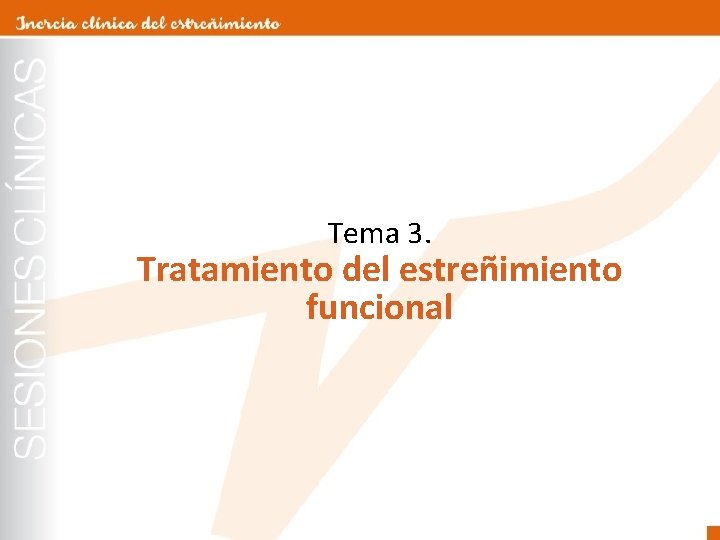 Inercia clínica del estreñimiento

SESIONES CLÍNICAS

Tema 3.

Tratamiento del estreñimiento funcional